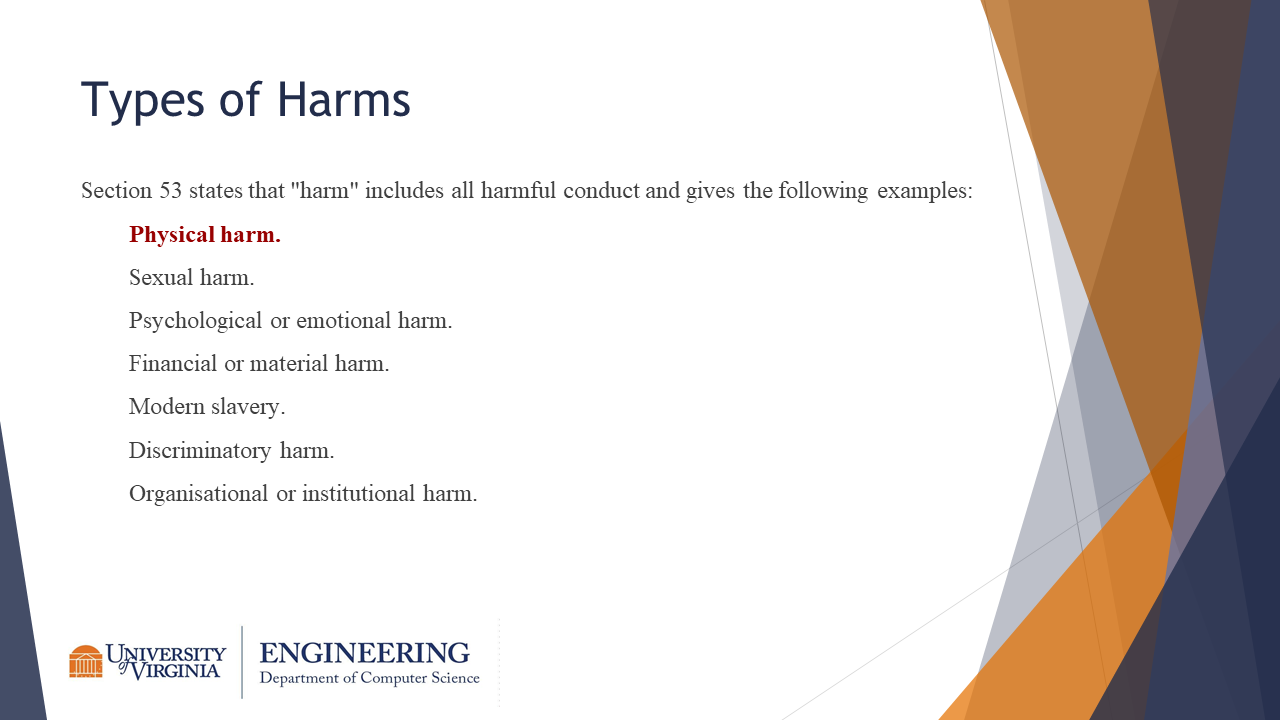 Types of Harms

Section 53 states that "harm" includes all harmful conduct and gives the following examples:

Physical harm.

Sexual harm.

Psychological or emotional harm.

Financial or material harm.

Modern slavery.

Discriminatory harm.

Organisational or institutional harm.

UNIVERSITY of VIRGINIA

ENGINEERING
Department of Computer Science